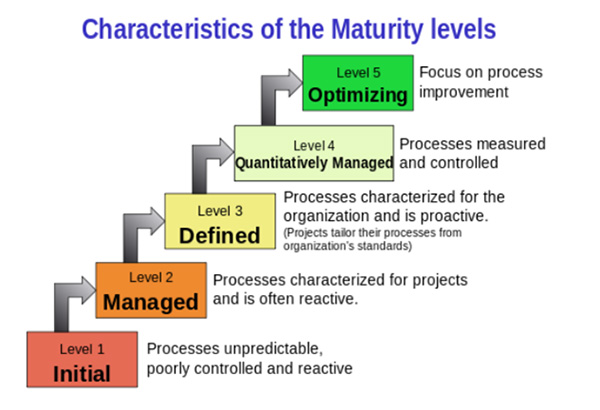 Characteristics of the Maturity levels

Level 5
Optimizing

Focus on process improvement

Level 4
Quantitatively Managed

Processes measured and controlled

Level 3
Defined

Processes characterized for the organization and is proactive.
(Projects tailor their processes from organization's standards)

Level 2
Managed

Processes characterized for projects and is often reactive.

Level 1
Initial

Processes unpredictable, poorly controlled and reactive